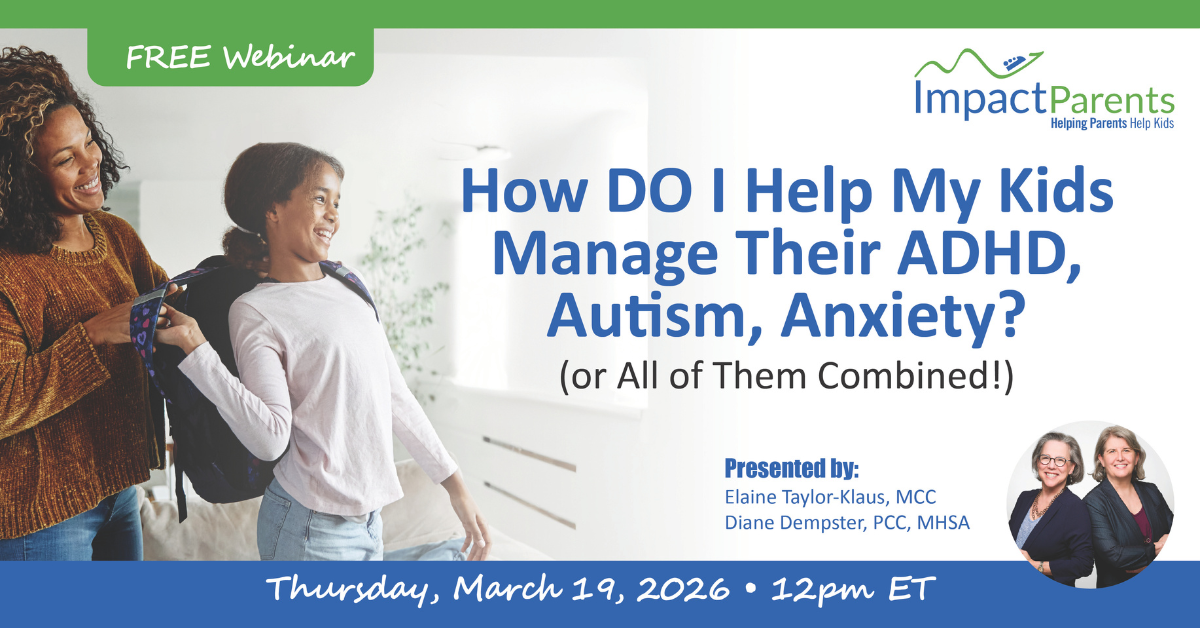 FREE Webinar

ImpactParents
Helping Parents Help Kids

How DO I Help My Kids Manage Their ADHD, Autism, Anxiety?
(or All of Them Combined!)

Presented by:
Elaine Taylor-Klaus, MCC
Diane Dempster, PCC, MHSA

Thursday, March 19, 2026 • 12pm ET